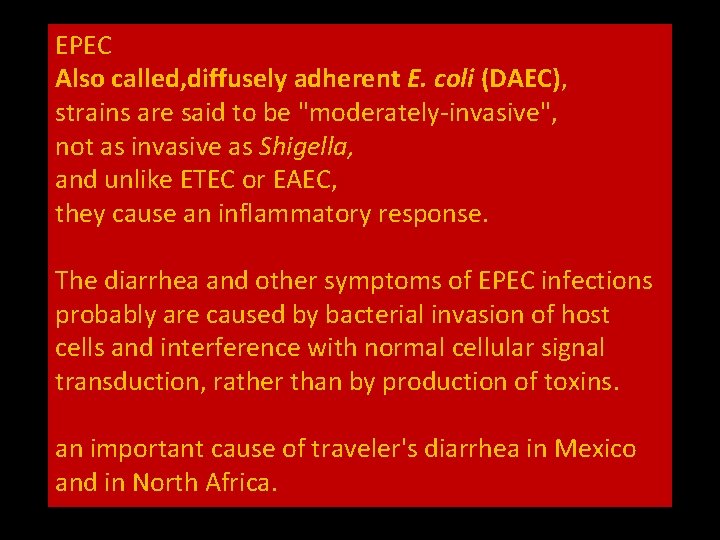 EPEC
Also called,diffusely adherent E. coli (DAEC), strains are said to be "moderately-invasive", not as invasive as Shigella, and unlike ETEC or EAEC, they cause an inflammatory response.

The diarrhea and other symptoms of EPEC infections probably are caused by bacterial invasion of host cells and interference with normal cellular signal transduction, rather than by production of toxins.

an important cause of traveler's diarrhea in Mexico and in North Africa.